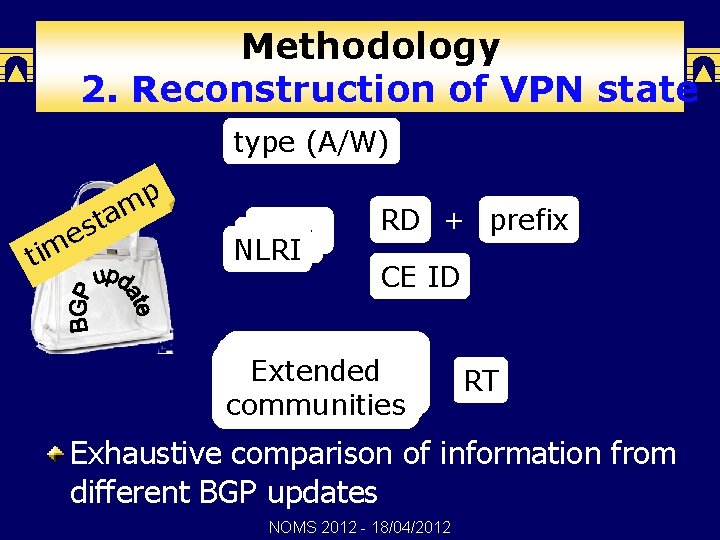 Methodology
2. Reconstruction of VPN state

type (A/W)

timestamp

BGP update

NLRI

RD + prefix

CE ID

Extended communities

RT

Exhaustive comparison of information from different BGP updates

NOMS 2012 - 18/04/2012